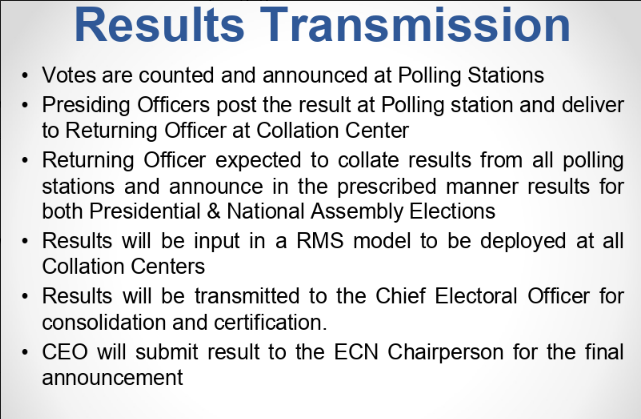 Results Transmission

• Votes are counted and announced at Polling Stations
• Presiding Officers post the result at Polling station and deliver to Returning Officer at Collation Center
• Returning Officer expected to collate results from all polling stations and announce in the prescribed manner results for both Presidential & National Assembly Elections
• Results will be input in a RMS model to be deployed at all Collation Centers
• Results will be transmitted to the Chief Electoral Officer for consolidation and certification.
• CEO will submit result to the ECN Chairperson for the final announcement